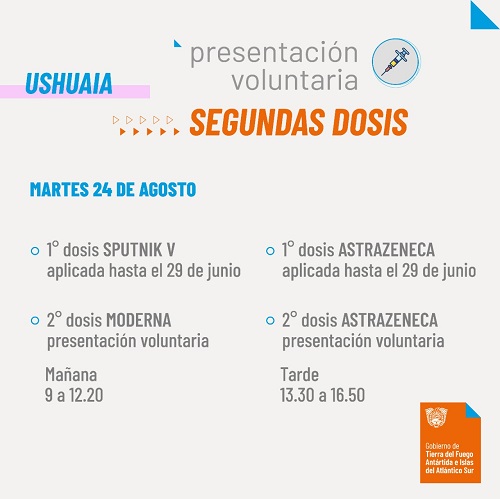 USHUAIA

presentación voluntaria

SEGUNDAS DOSIS

MARTES 24 DE AGOSTO

1° dosis SPUTNIK V aplicada hasta el 29 de junio

2° dosis MODERNA presentación voluntaria

Mañana
9 a 12.20

1° dosis ASTRAZENECA aplicada hasta el 29 de junio

2° dosis ASTRAZENECA presentación voluntaria

Tarde
13.30 a 16.50

Gobierno de Tierra del Fuego Antártida e Islas del Atlántico Sur